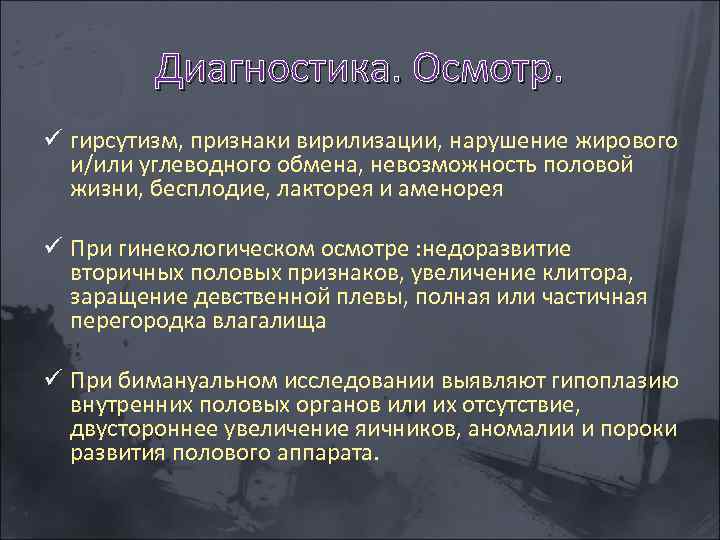 Диагностика. Осмотр.

✓ гирсутизм, признаки вирилизации, нарушение жирового и/или углеводного обмена, невозможность половой жизни, бесплодие, лакторея и аменорея

✓ При гинекологическом осмотре :недоразвитие вторичных половых признаков, увеличение клитора, заращение девственной плевы, полная или частичная перегородка влагалища

✓ При бимануальном исследовании выявляют гипоплазию внутренних половых органов или их отсутствие, двустороннее увеличение яичников, аномалии и пороки развития полового аппарата.